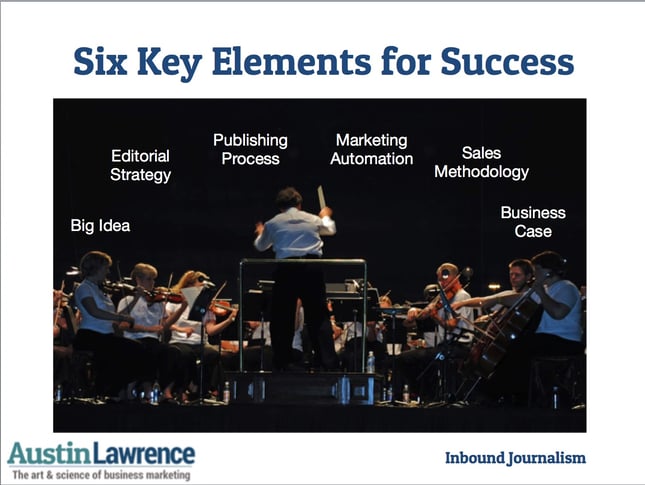 Six Key Elements for Success

Big Idea

Editorial Strategy

Publishing Process

Marketing Automation

Sales Methodology

Business Case

AustinLawrence
The art & science of business marketing

Inbound Journalism